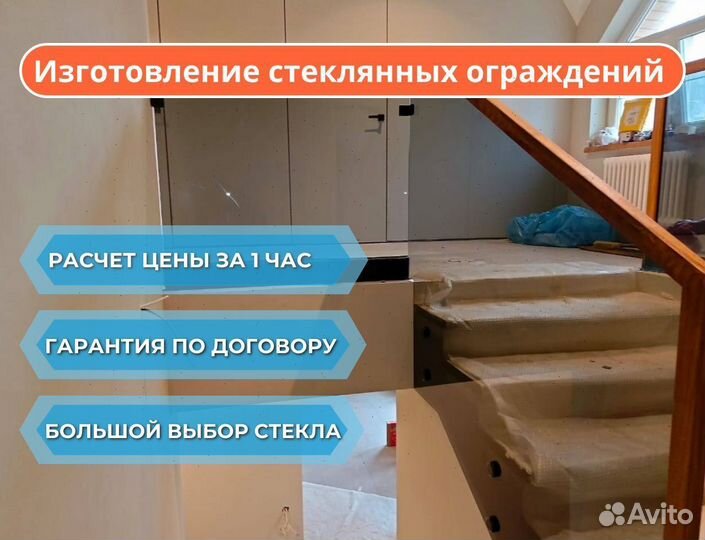 Изготовление стеклянных ограждений

РАСЧЕТ ЦЕНЫ ЗА 1 ЧАС

ГАРАНТИЯ ПО ДОГОВОРУ

БОЛЬШОЙ ВЫБОР СТЕКЛА

Avito